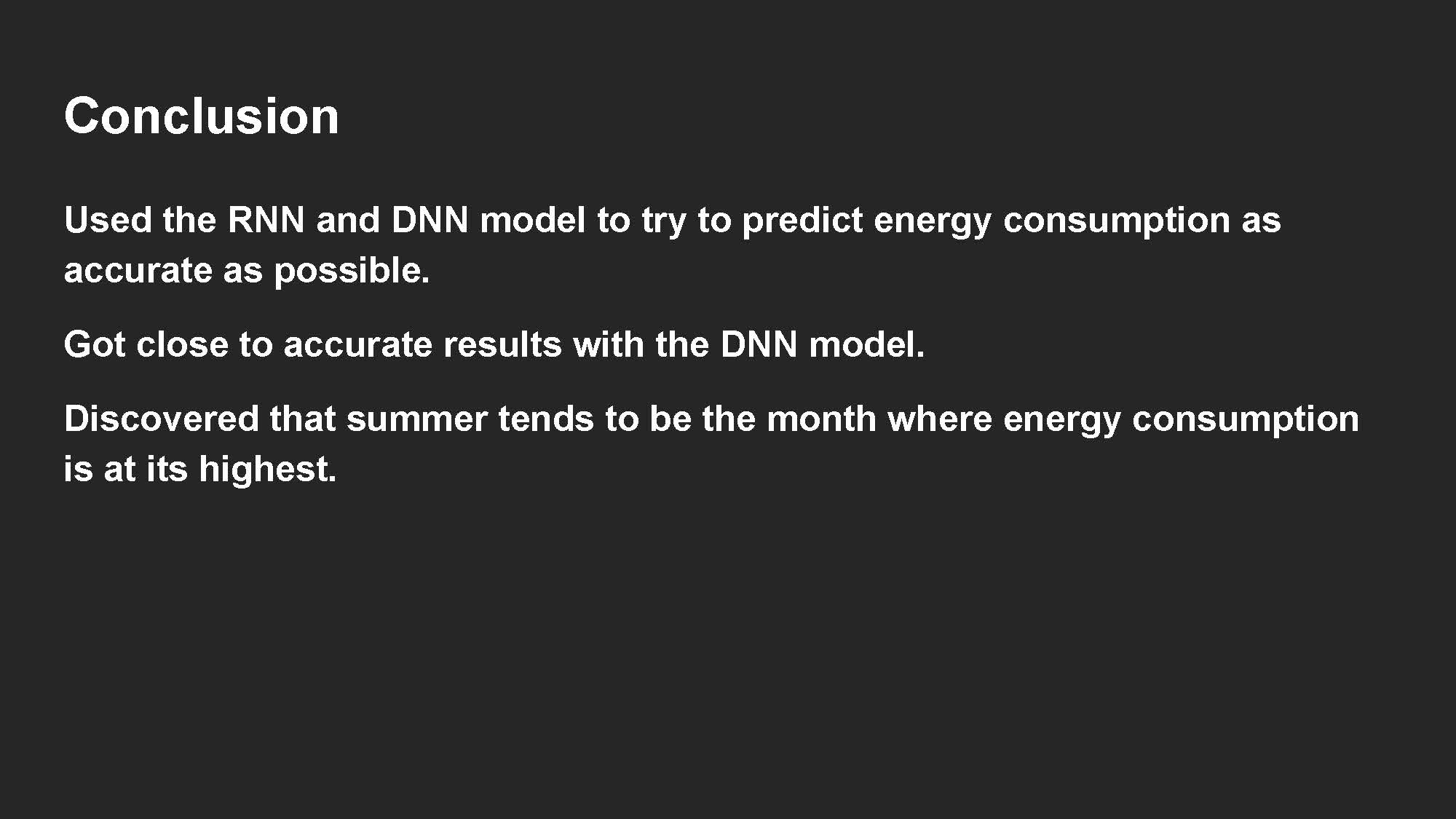 Conclusion

Used the RNN and DNN model to try to predict energy consumption as accurate as possible.

Got close to accurate results with the DNN model.

Discovered that summer tends to be the month where energy consumption is at its highest.